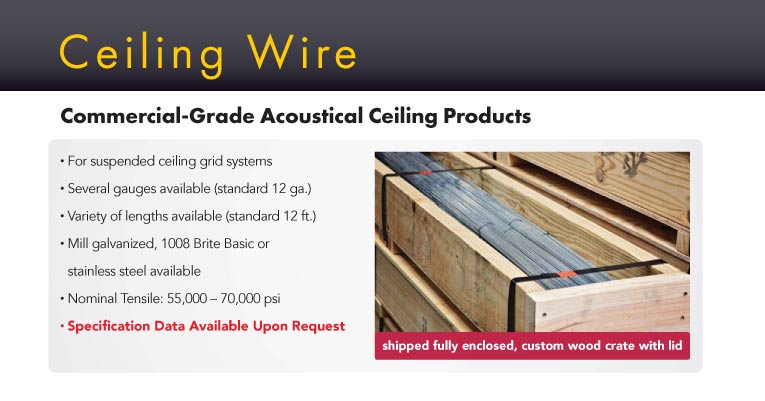 Ceiling Wire

Commercial-Grade Acoustical Ceiling Products

• For suspended ceiling grid systems
• Several gauges available (standard 12 ga.)
• Variety of lengths available (standard 12 ft.)
• Mill galvanized, 1008 Brite Basic or stainless steel available
• Nominal Tensile: 55,000 – 70,000 psi
• Specification Data Available Upon Request

shipped fully enclosed, custom wood crate with lid